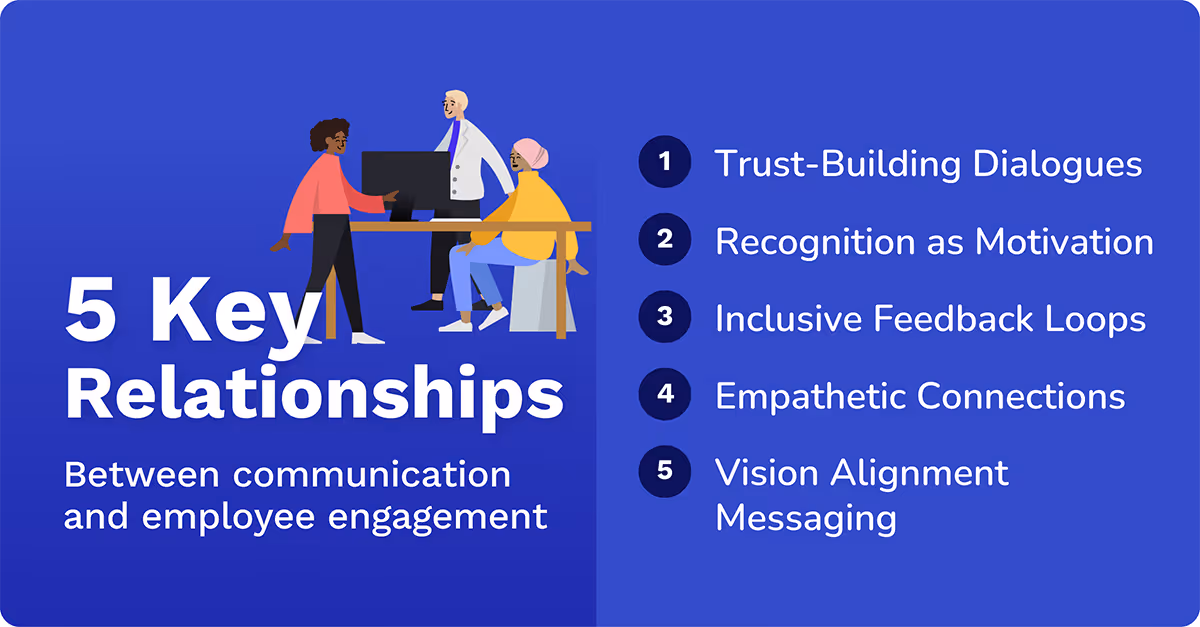 5 Key Relationships

Between communication and employee engagement

1 Trust-Building Dialogues

2 Recognition as Motivation

3 Inclusive Feedback Loops

4 Empathetic Connections

5 Vision Alignment Messaging